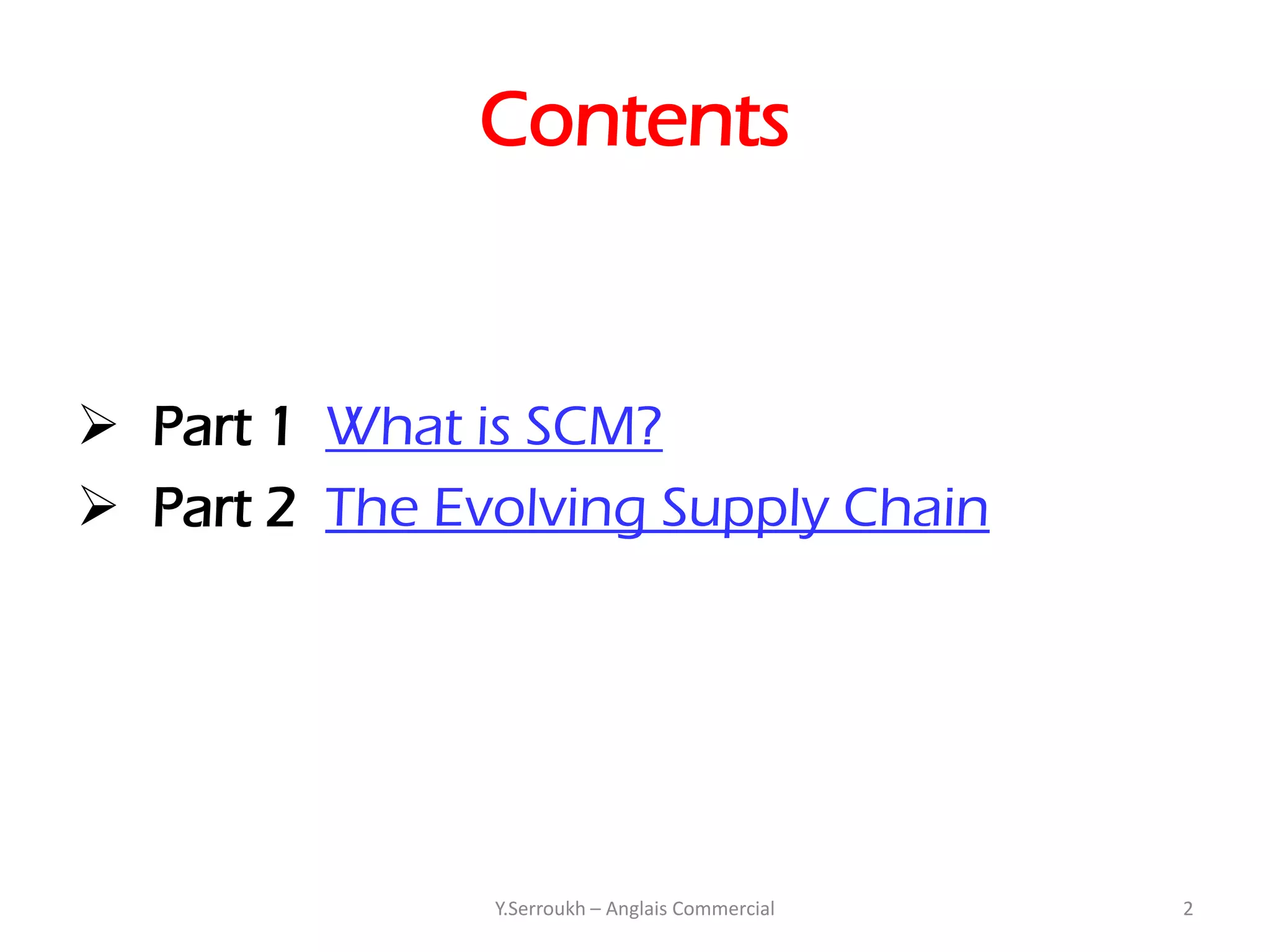 Contents

➢ Part 1 What is SCM?

➢ Part 2 The Evolving Supply Chain

Y.Serroukh – Anglais Commercial

2